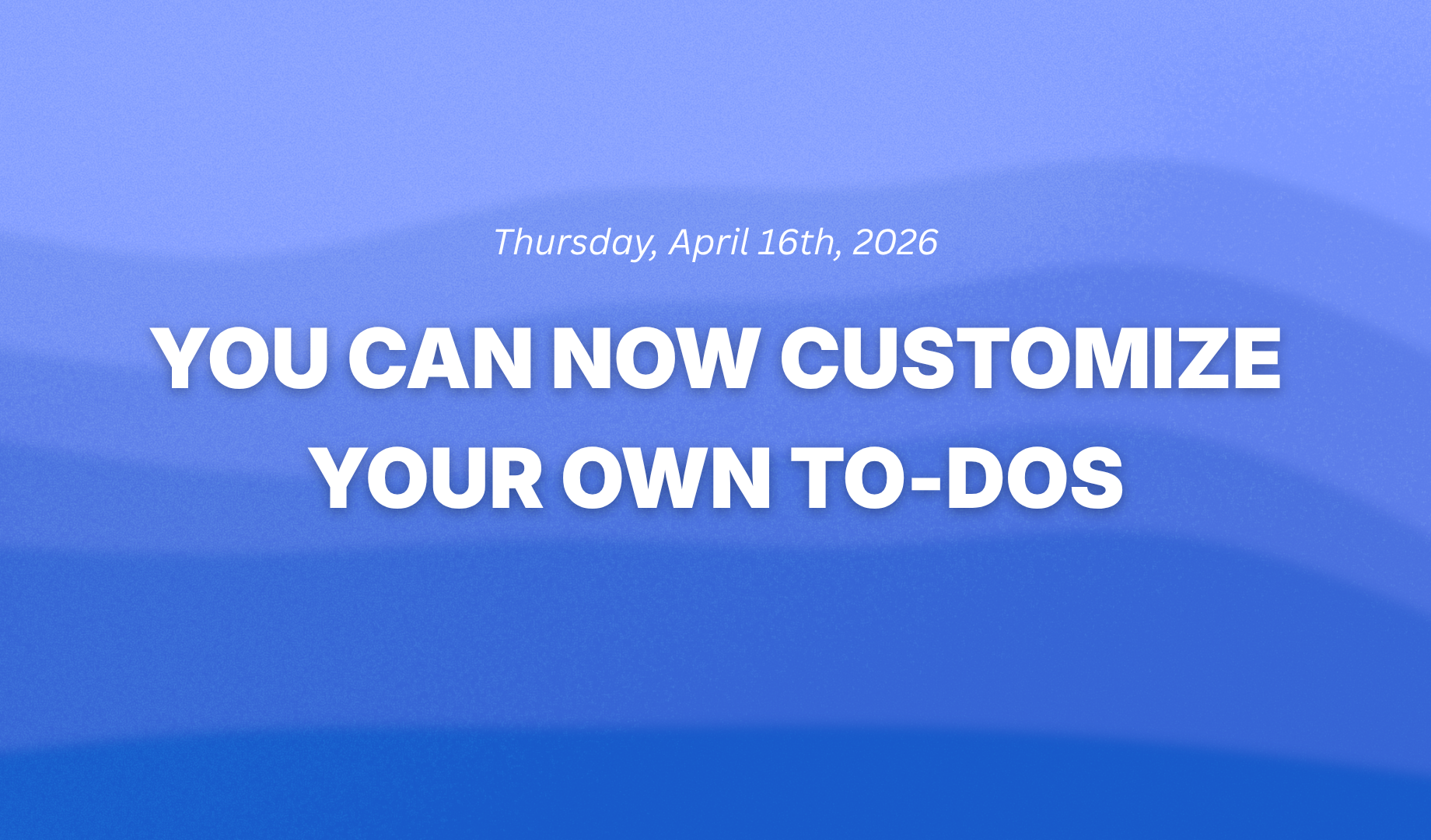 Thursday, April 16th, 2026

YOU CAN NOW CUSTOMIZE YOUR OWN TO-DOS